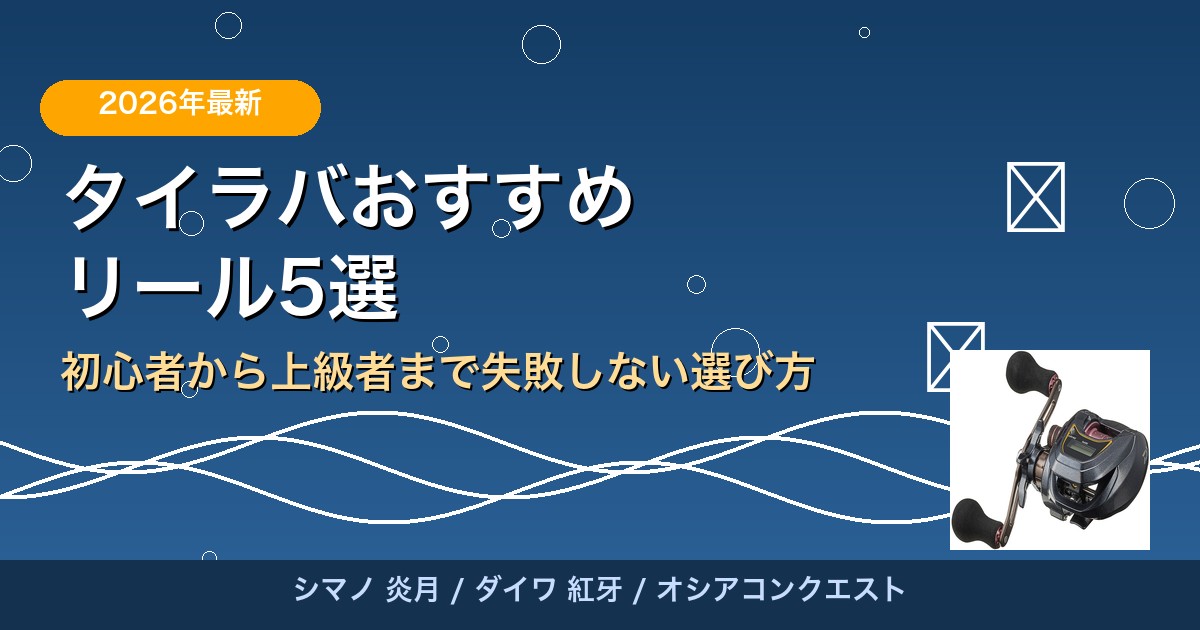 2026年最新

タイラバおすすめ
リール5選

初心者から上級者まで失敗しない選び方

シマノ 炎月 / ダイワ 紅牙 / オシアコンクエスト